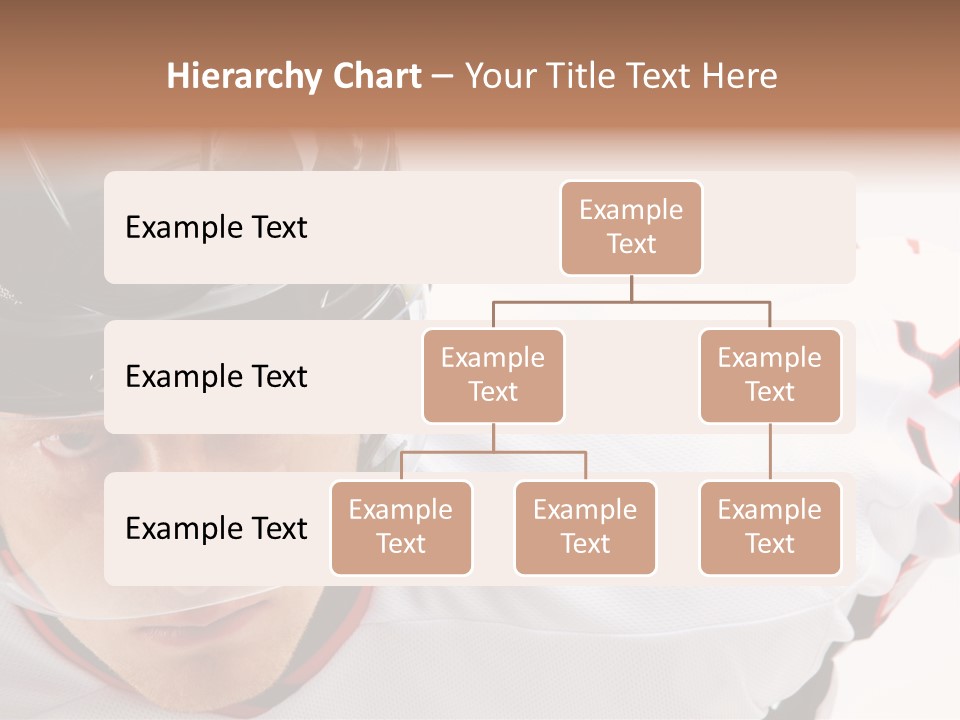 Hierarchy Chart – Your Title Text Here

Example Text

Example Text

Example Text

Example Text

Example Text

Example Text

Example Text

Example Text

Example Text